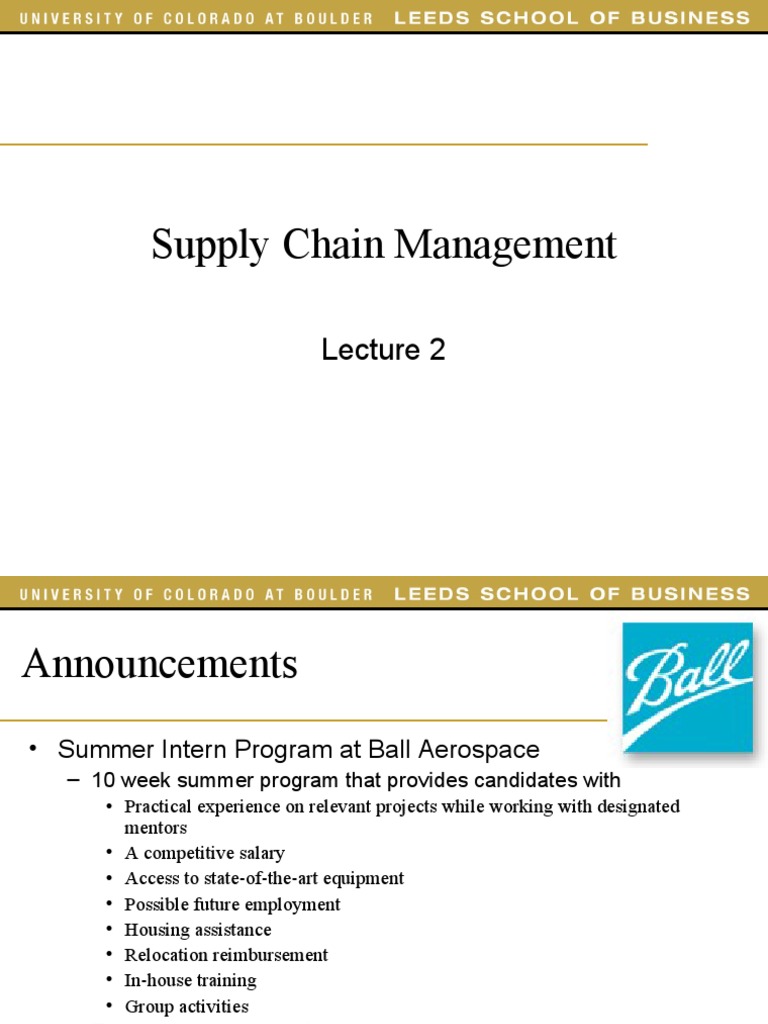 UNIVERSITY OF COLORADO AT BOULDER LEEDS SCHOOL OF BUSINESS

Supply Chain Management

Lecture 2

UNIVERSITY OF COLORADO AT BOULDER LEEDS SCHOOL OF BUSINESS

Announcements

Ball

• Summer Intern Program at Ball Aerospace
– 10 week summer program that provides candidates with
• Practical experience on relevant projects while working with designated mentors
• A competitive salary
• Access to state-of-the-art equipment
• Possible future employment
• Housing assistance
• Relocation reimbursement
• In-house training
• Group activities